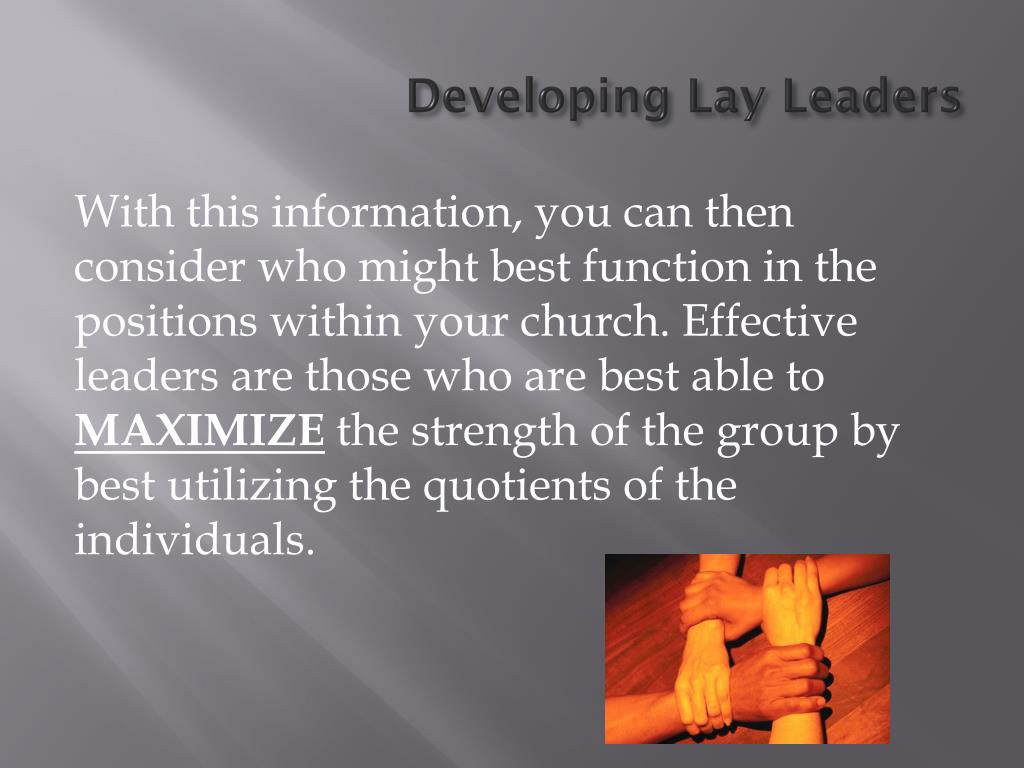 Developing Lay Leaders

With this information, you can then consider who might best function in the positions within your church. Effective leaders are those who are best able to MAXIMIZE the strength of the group by best utilizing the quotients of the individuals.